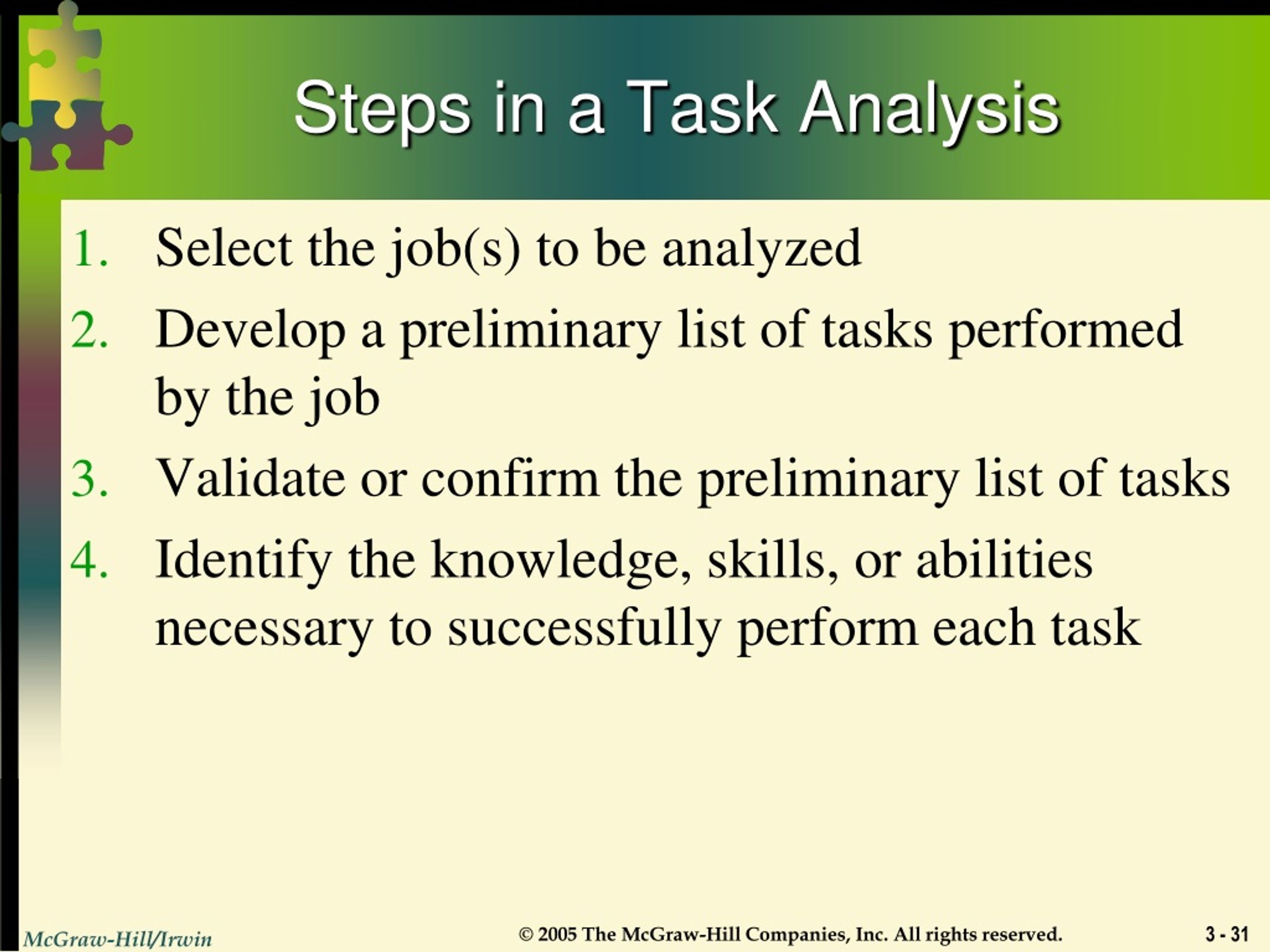 Steps in a Task Analysis

1. Select the job(s) to be analyzed
2. Develop a preliminary list of tasks performed by the job
3. Validate or confirm the preliminary list of tasks
4. Identify the knowledge, skills, or abilities necessary to successfully perform each task

McGraw-Hill/Irwin

© 2005 The McGraw-Hill Companies, Inc. All rights reserved.

3 - 31